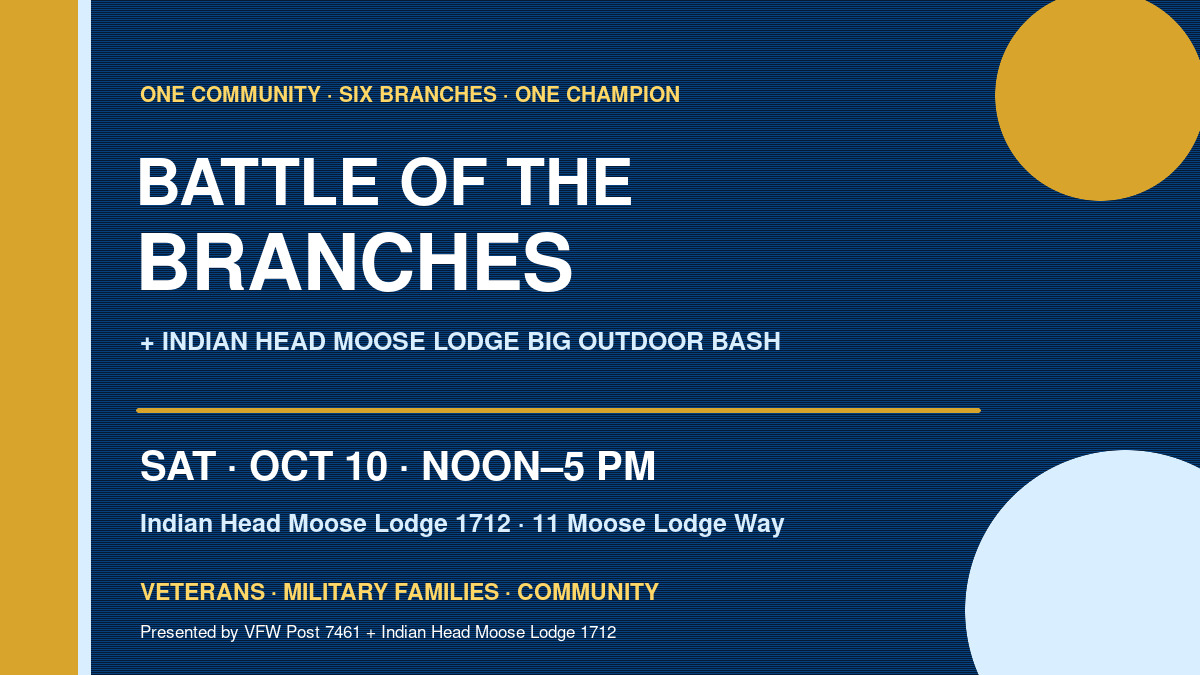 ONE COMMUNITY · SIX BRANCHES · ONE CHAMPION

BATTLE OF THE BRANCHES

+ INDIAN HEAD MOOSE LODGE BIG OUTDOOR BASH

SAT · OCT 10 · NOON–5 PM

Indian Head Moose Lodge 1712 · 11 Moose Lodge Way

VETERANS · MILITARY FAMILIES · COMMUNITY

Presented by VFW Post 7461 + Indian Head Moose Lodge 1712